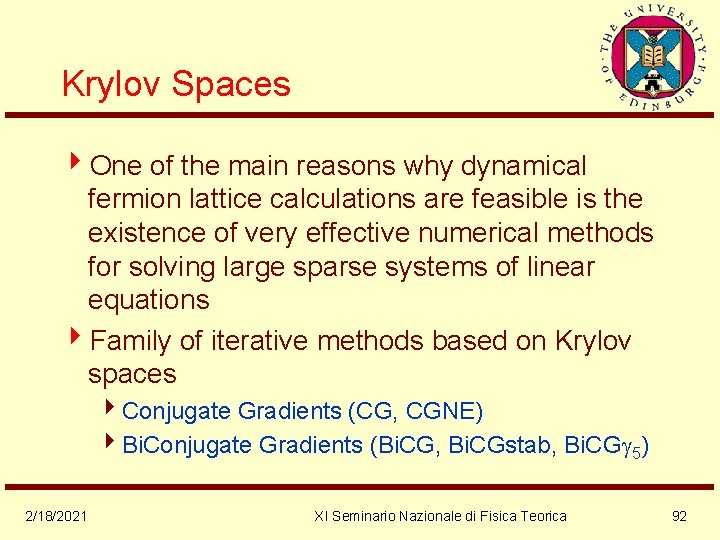 THE UNIVERSITY OF EDINBURGH

Krylov Spaces

One of the main reasons why dynamical fermion lattice calculations are feasible is the existence of very effective numerical methods for solving large sparse systems of linear equations

Family of iterative methods based on Krylov spaces

Conjugate Gradients (CG, CGNE)

BiConjugate Gradients (BiCG, BiCGstab, BiCG$\gamma_5$)

2/18/2021

XI Seminario Nazionale di Fisica Teorica

92